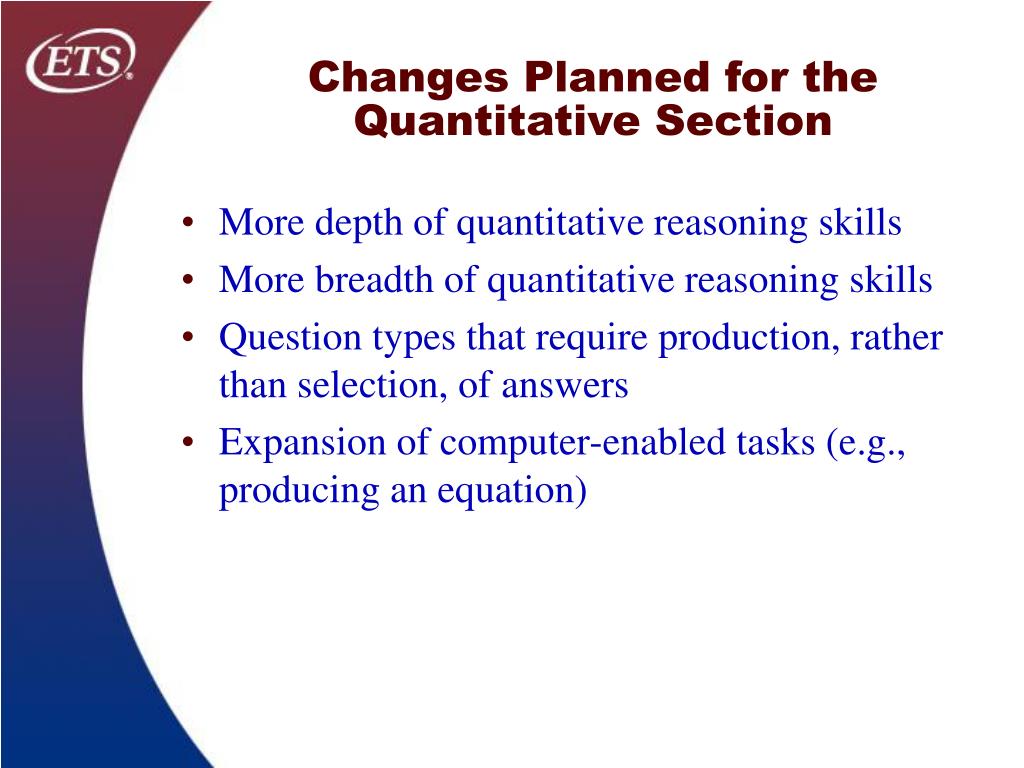 ETS®

Changes Planned for the Quantitative Section

• More depth of quantitative reasoning skills
• More breadth of quantitative reasoning skills
• Question types that require production, rather than selection, of answers
• Expansion of computer-enabled tasks (e.g., producing an equation)